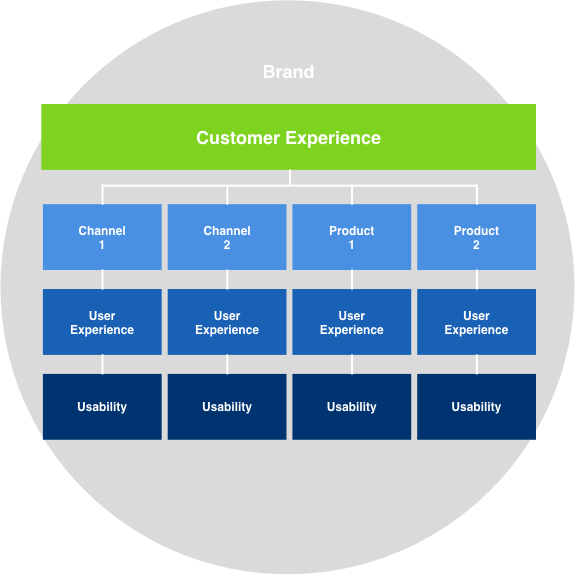 Brand

Customer Experience

Channel 1

Channel 2

Product 1

Product 2

User Experience

User Experience

User Experience

User Experience

Usability

Usability

Usability

Usability